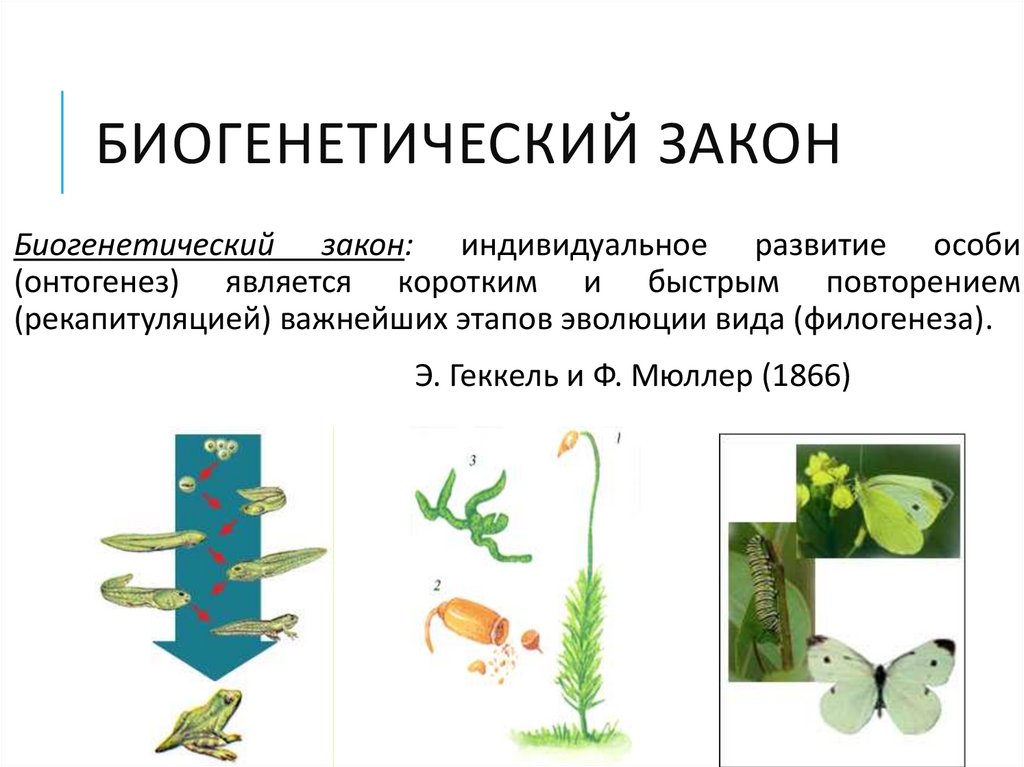 БИОГЕНЕТИЧЕСКИЙ ЗАКОН

Биогенетический закон: индивидуальное развитие особи (онтогенез) является коротким и быстрым повторением (рекапитуляцией) важнейших этапов эволюции вида (филогенеза).

Э. Геккель и Ф. Мюллер (1866)

3

1

2